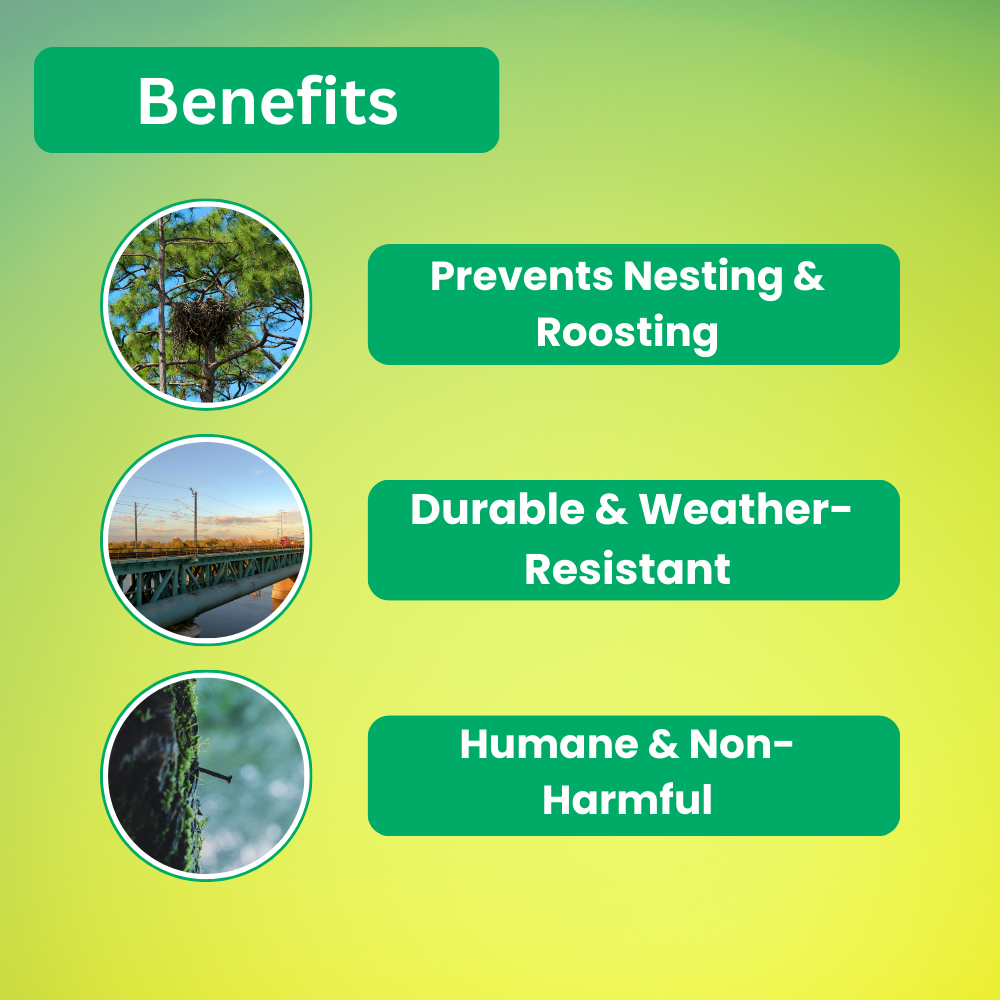 Benefits

Prevents Nesting & Roosting

Durable & Weather-Resistant

Humane & Non-Harmful